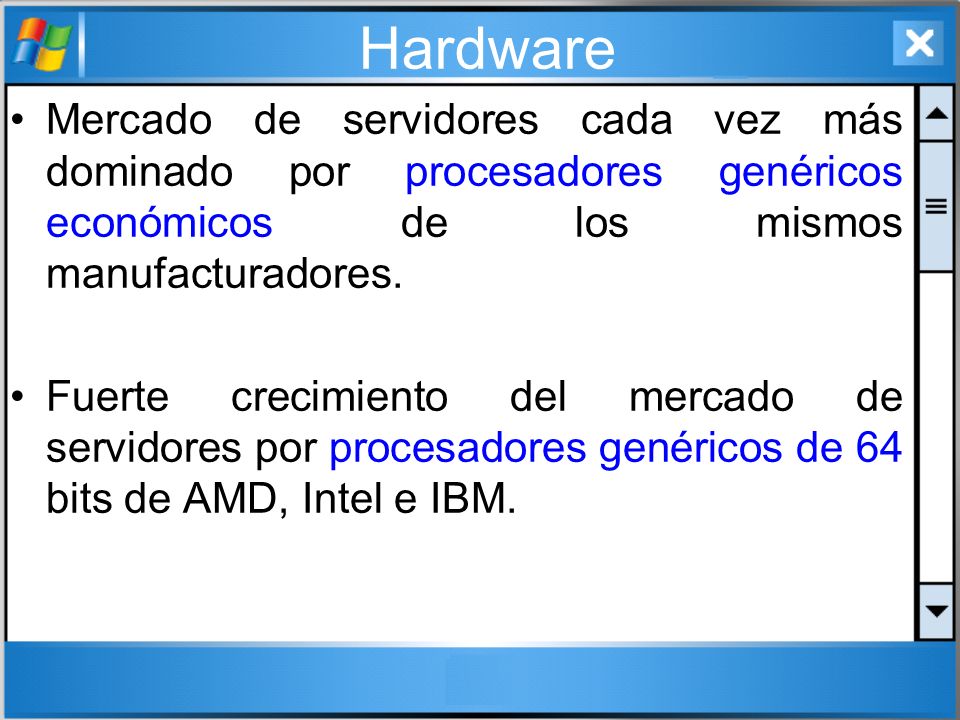 Hardware

• Mercado de servidores cada vez más dominado por procesadores genéricos económicos de los mismos manufacturadores.

• Fuerte crecimiento del mercado de servidores por procesadores genéricos de 64 bits de AMD, Intel e IBM.